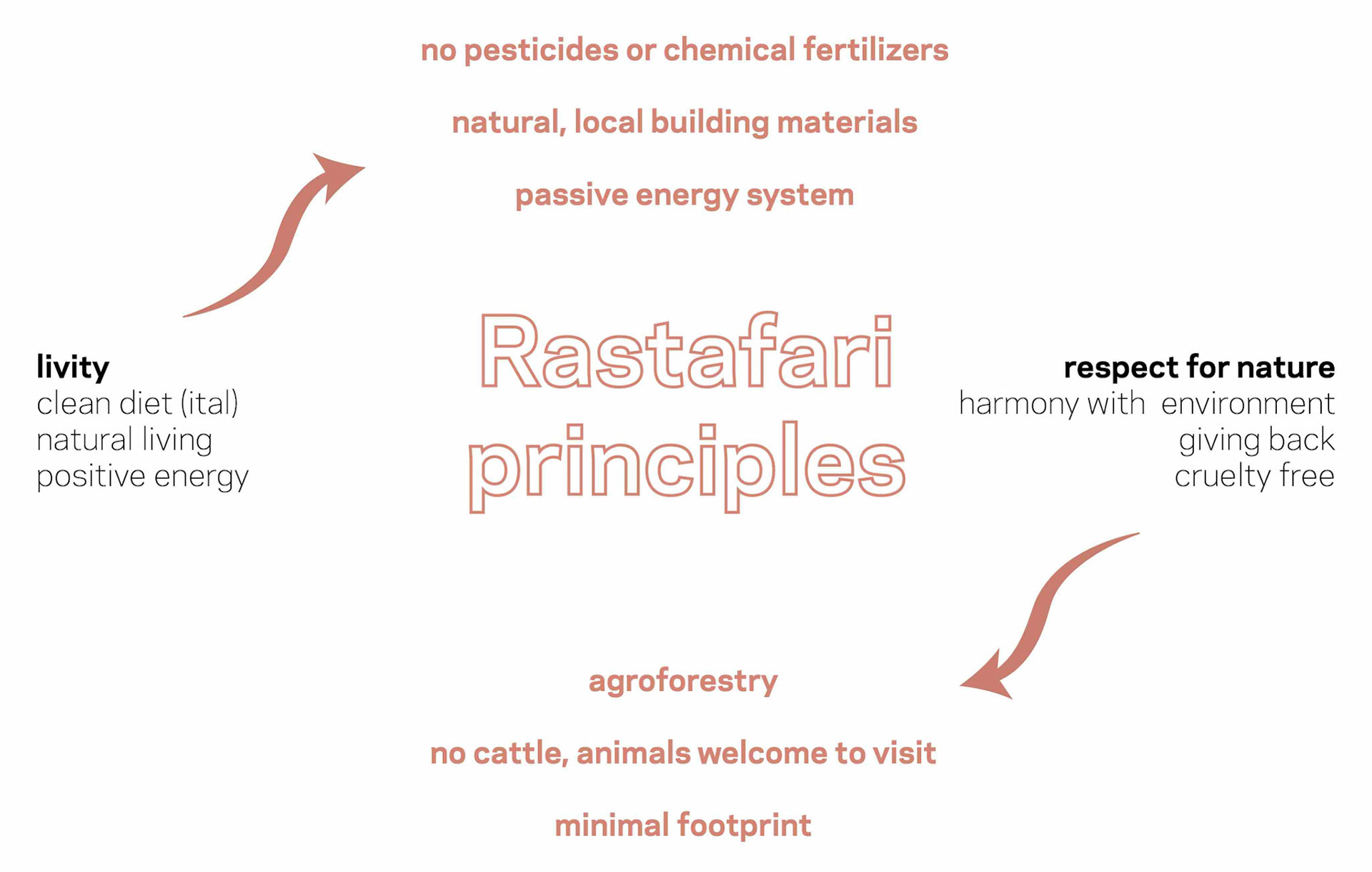 no pesticides or chemical fertilizers

natural, local building materials

passive energy system

livity
clean diet (ital)
natural living
positive energy

Rastafari principles

respect for nature
harmony with environment
giving back
cruelty free

agroforestry

no cattle, animals welcome to visit

minimal footprint